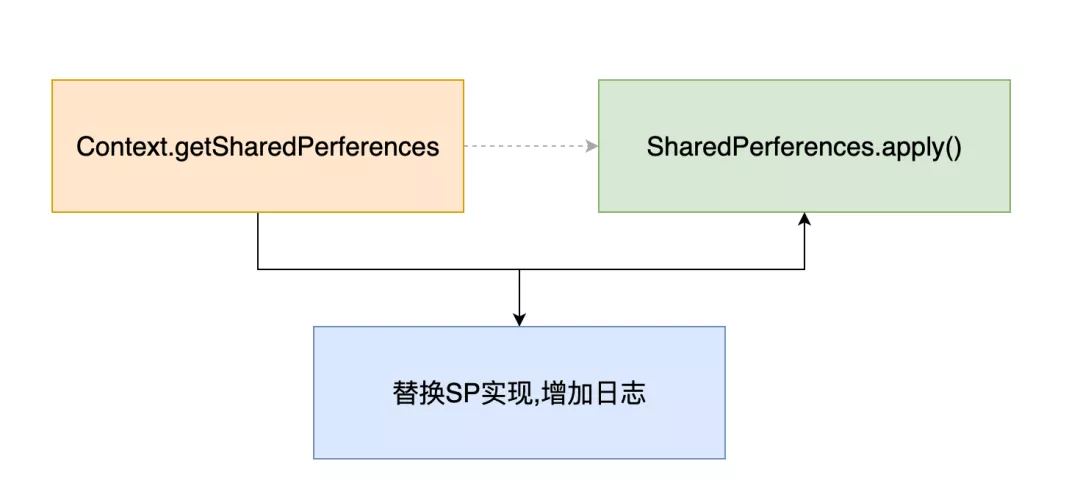 Context.getSharedPerferences

SharedPerferences.apply()

替换SP实现,增加日志